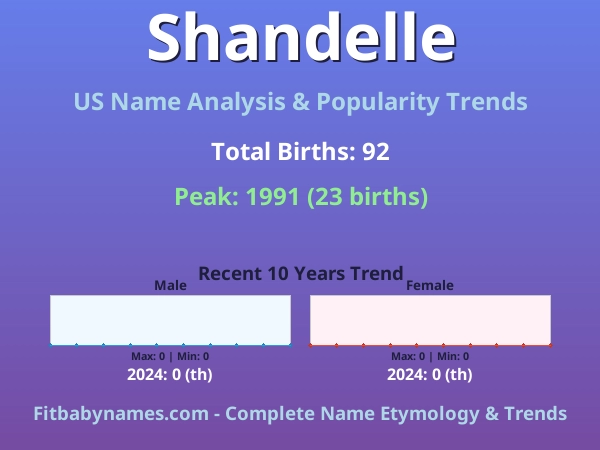 Shandelle

US Name Analysis & Popularity Trends

Total Births: 92

Peak: 1991 (23 births)

Recent 10 Years Trend

Male

Max: 0 | Min: 0

2024: 0 (th)

Female

Max: 0 | Min: 0

2024: 0 (th)

Fitbabynames.com - Complete Name Etymology & Trends